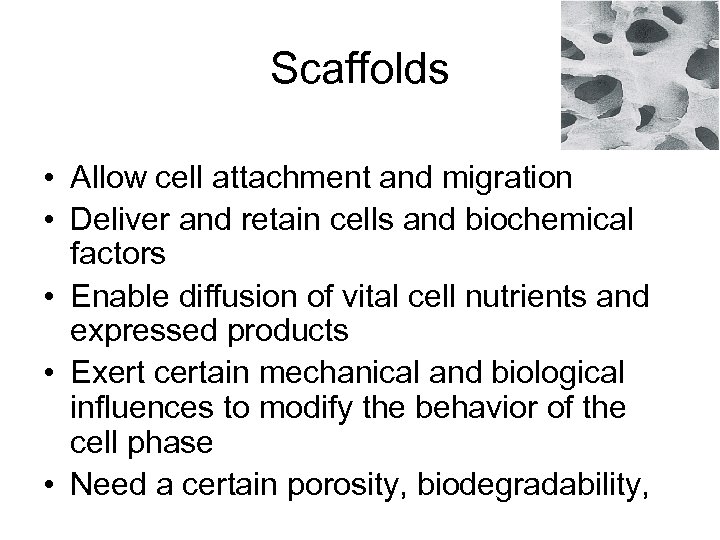 Scaffolds

• Allow cell attachment and migration
• Deliver and retain cells and biochemical factors
• Enable diffusion of vital cell nutrients and expressed products
• Exert certain mechanical and biological influences to modify the behavior of the cell phase
• Need a certain porosity, biodegradability,